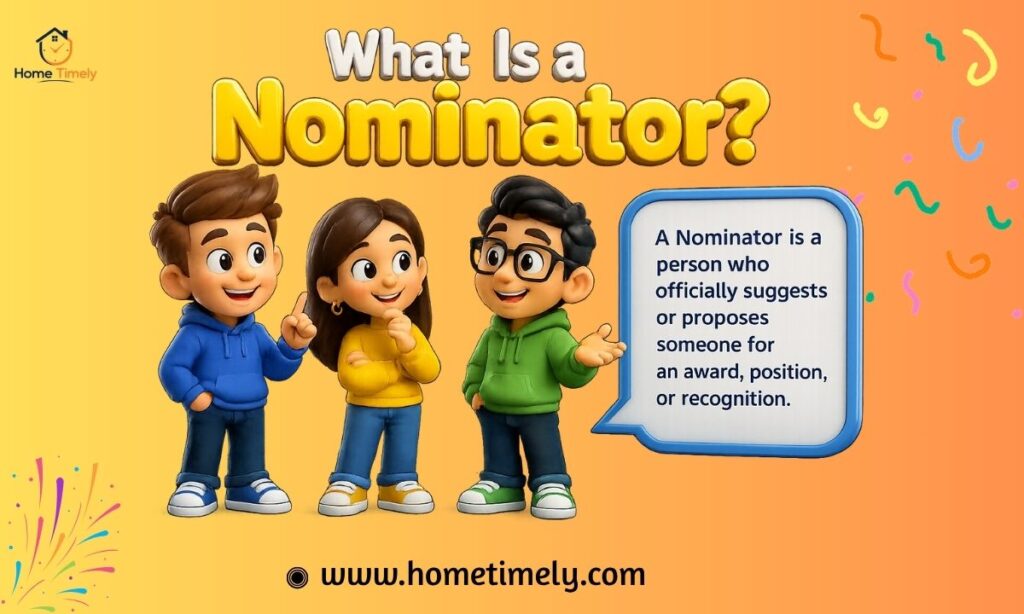 Home Timely

What Is a Nominator?

A Nominator is a person who officially suggests or proposes someone for an award, position, or recognition.

www.hometimely.com